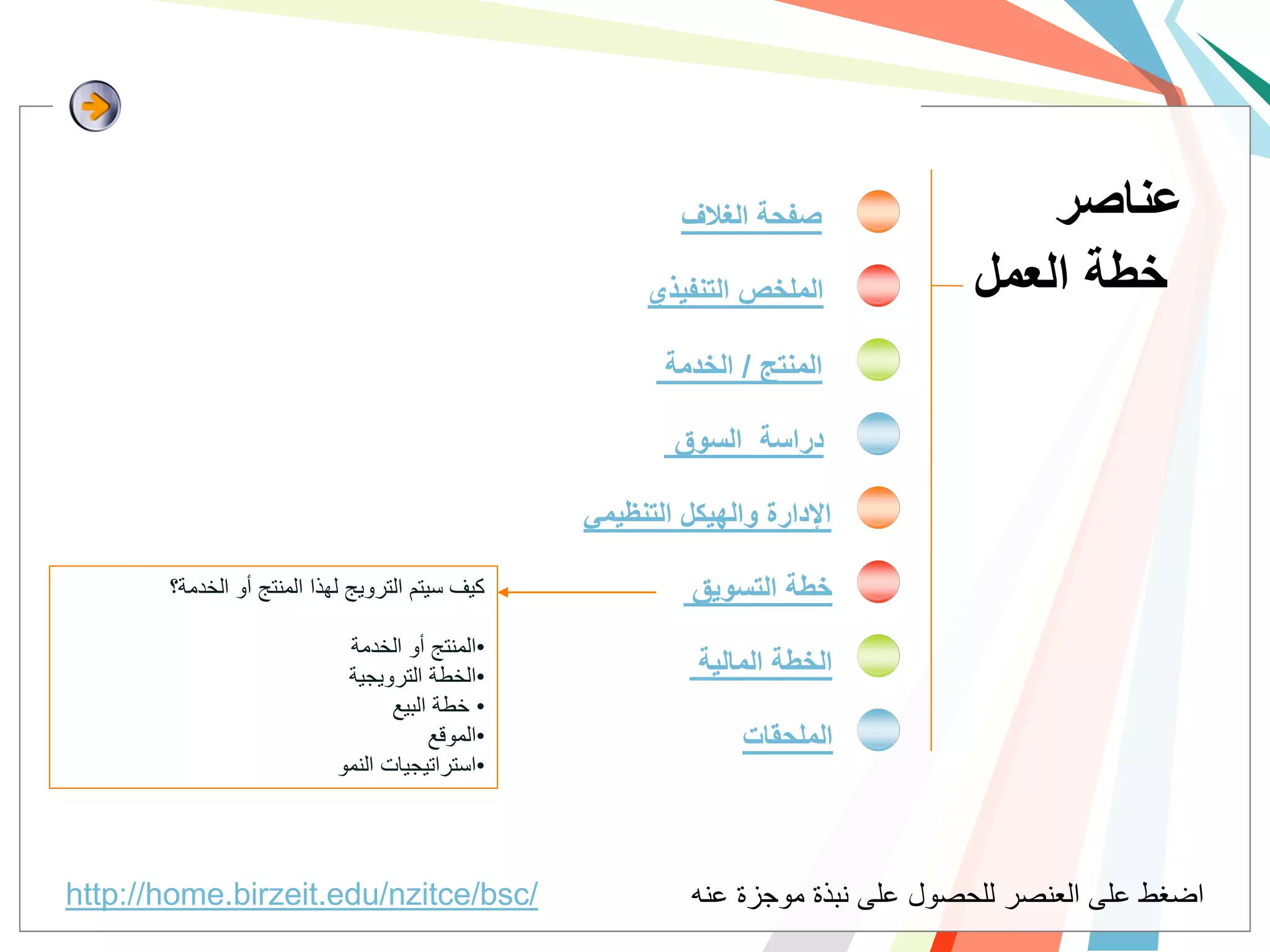 عناصر
خطة العمل

صفحة الغلاف
الملخص التنفيذي
المنتج / الخدمة
دراسة السوق
الإدارة والهيكل التنظيمي
خطة التسويق
الخطة المالية
الملحقات

كيف سيتم الترويج لهذا المنتج أو الخدمة؟

•المنتج أو الخدمة
•الخطة الترويجية
• خطة البيع
•الموقع
•استراتيجيات النمو

اضغط على العنصر للحصول على نبذة موجزة عنه

http://home.birzeit.edu/nzitce/bsc/